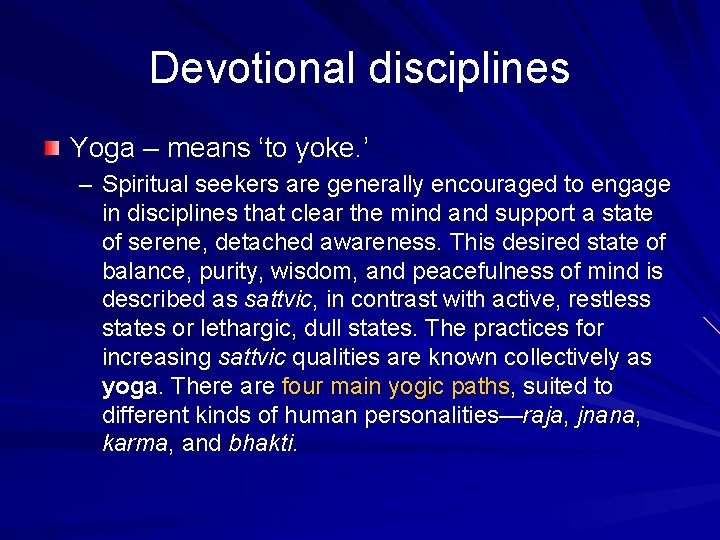 Devotional disciplines

Yoga – means 'to yoke.'

– Spiritual seekers are generally encouraged to engage in disciplines that clear the mind and support a state of serene, detached awareness. This desired state of balance, purity, wisdom, and peacefulness of mind is described as sattvic, in contrast with active, restless states or lethargic, dull states. The practices for increasing sattvic qualities are known collectively as yoga. There are four main yogic paths, suited to different kinds of human personalities—raja, jnana, karma, and bhakti.